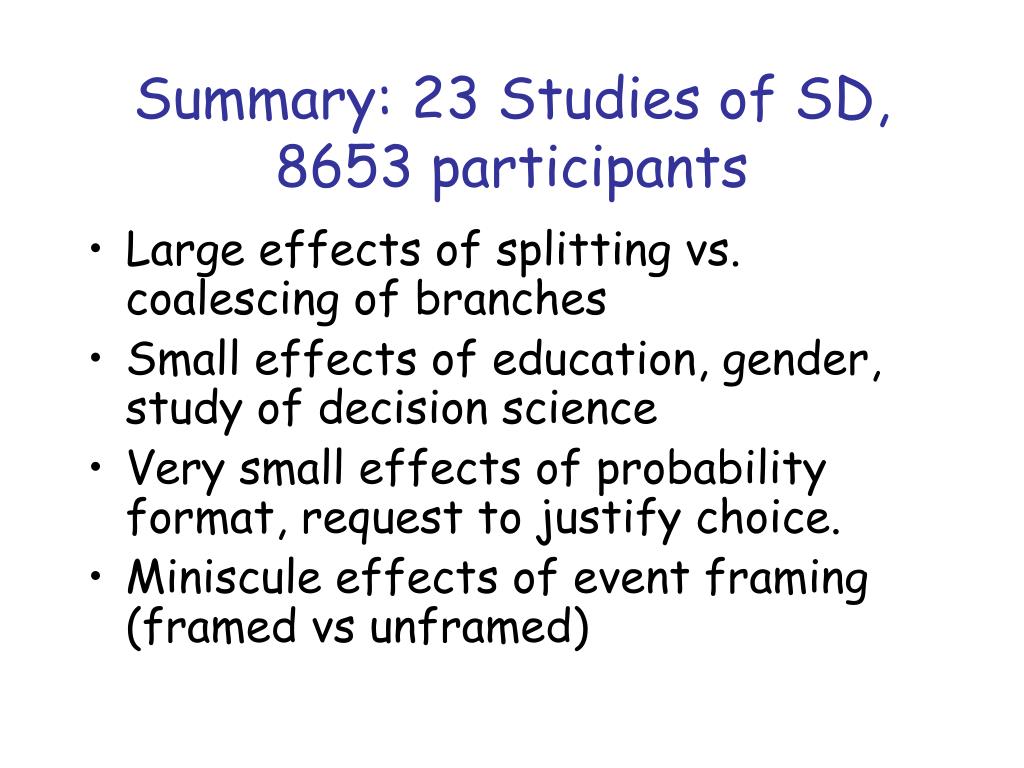 Summary: 23 Studies of SD, 8653 participants

• Large effects of splitting vs. coalescing of branches
• Small effects of education, gender, study of decision science
• Very small effects of probability format, request to justify choice.
• Miniscule effects of event framing (framed vs unframed)